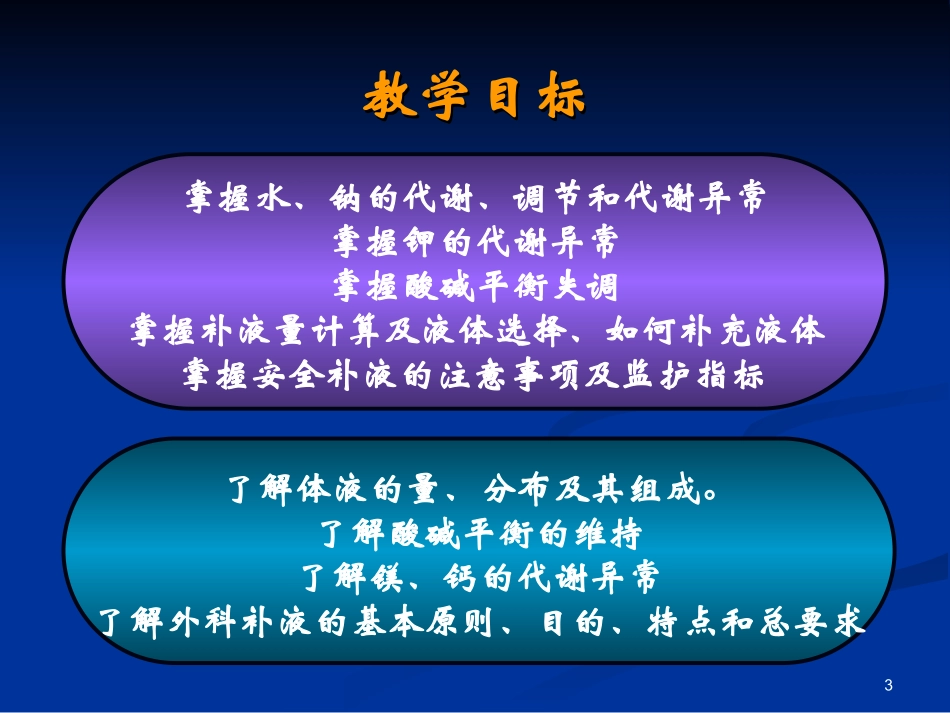 教学目标

掌握水、钠的代谢、调节和代谢异常
掌握钾的代谢异常
掌握酸碱平衡失调
掌握补液量计算及液体选择、如何补充液体
掌握安全补液的注意事项及监护指标

了解体液的量、分布及其组成。
了解酸碱平衡的维持
了解镁、钙的代谢异常
了解外科补液的基本原则、目的、特点和总要求

3